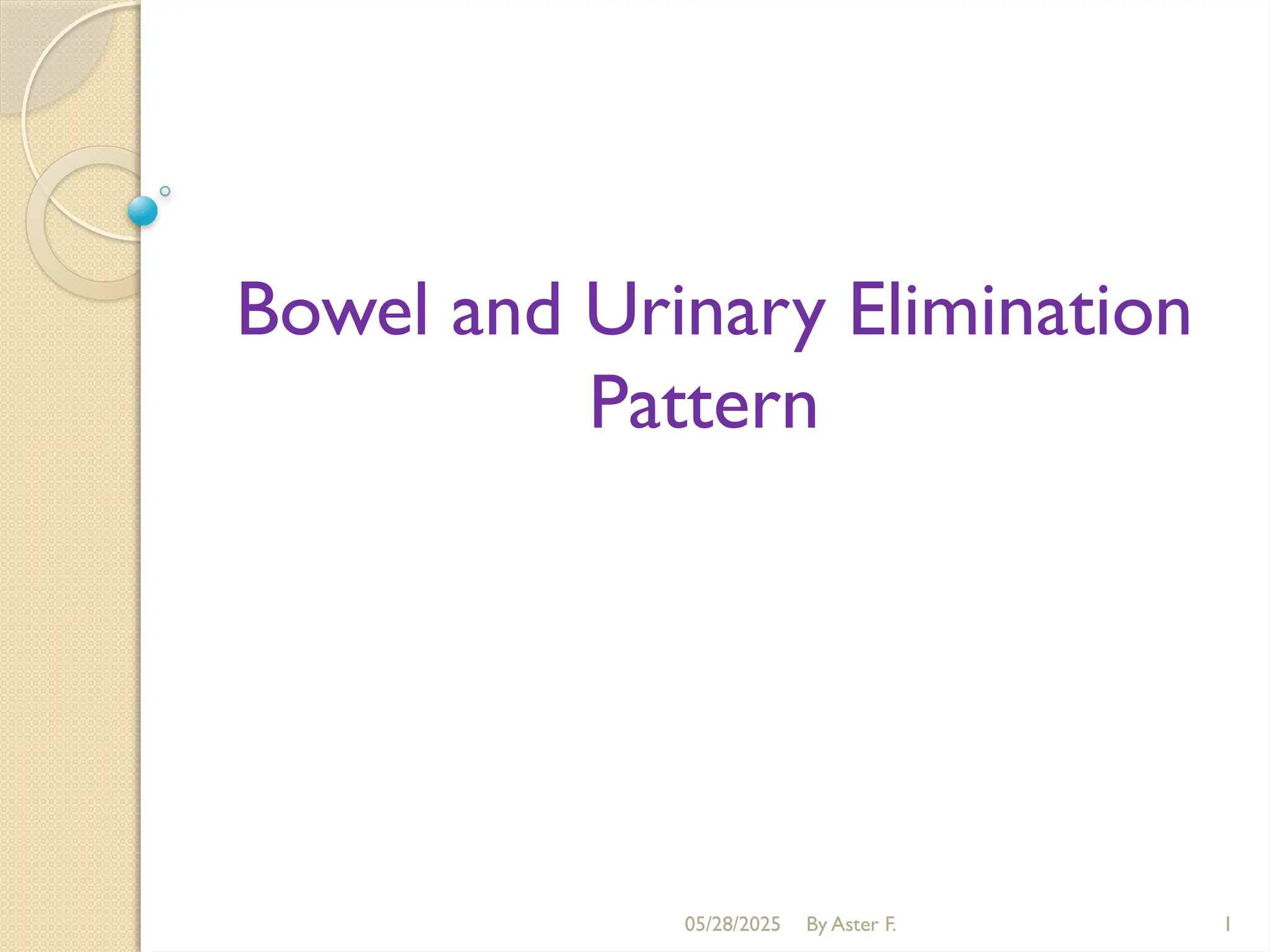 Bowel and Urinary Elimination Pattern

05/28/2025 By Aster F. 1